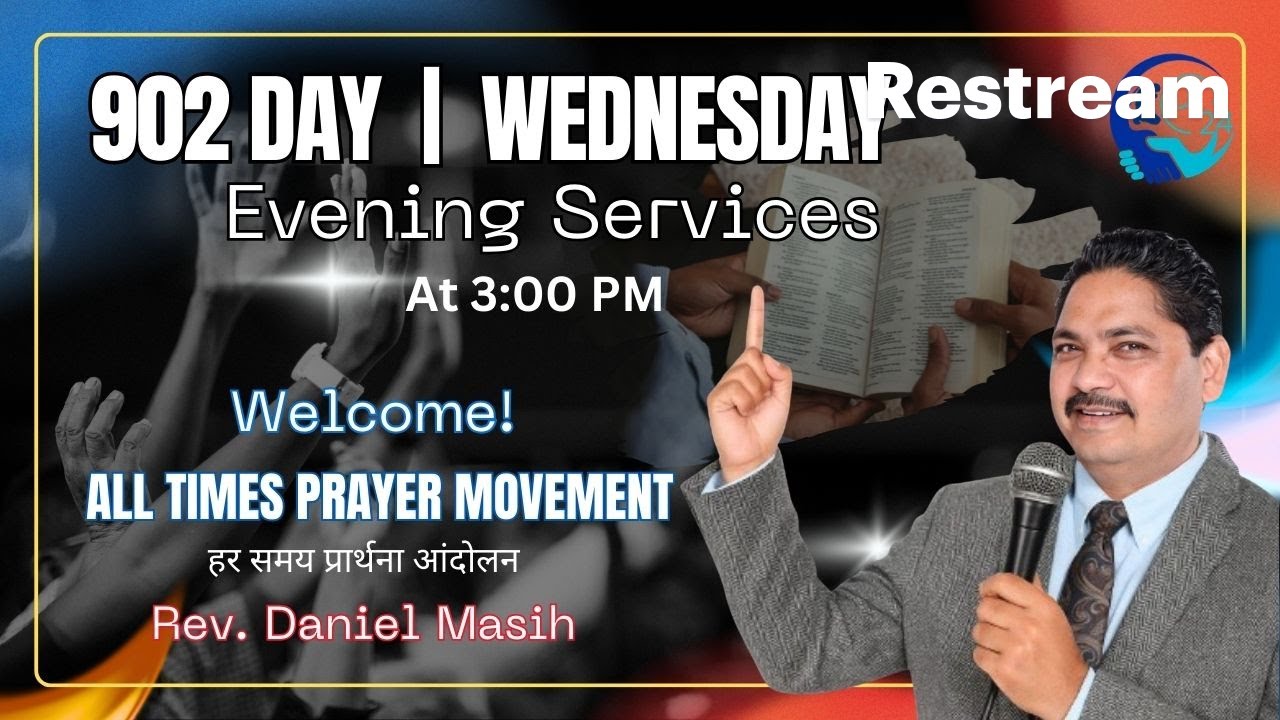 902 DAY | WEDNESDAY
Restream
Evening Services
At 3:00 PM
Welcome!
ALL TIMES PRAYER MOVEMENT
हर समय प्रार्थना आंदोलन
Rev. Daniel Masih